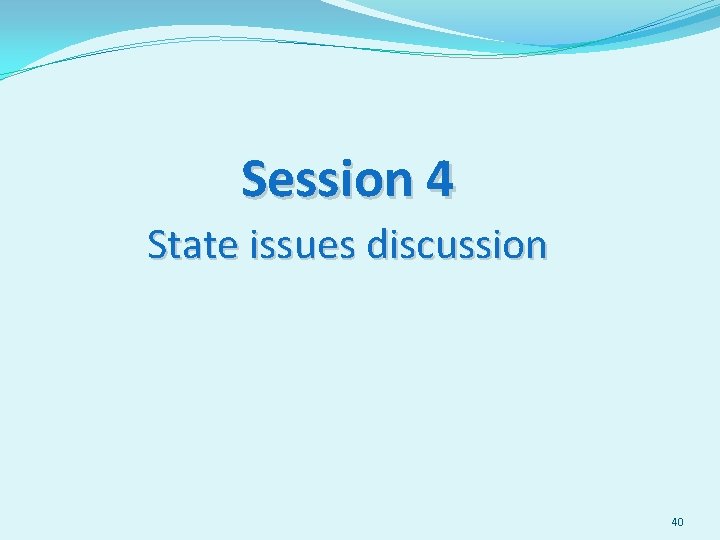 Session 4

State issues discussion

40